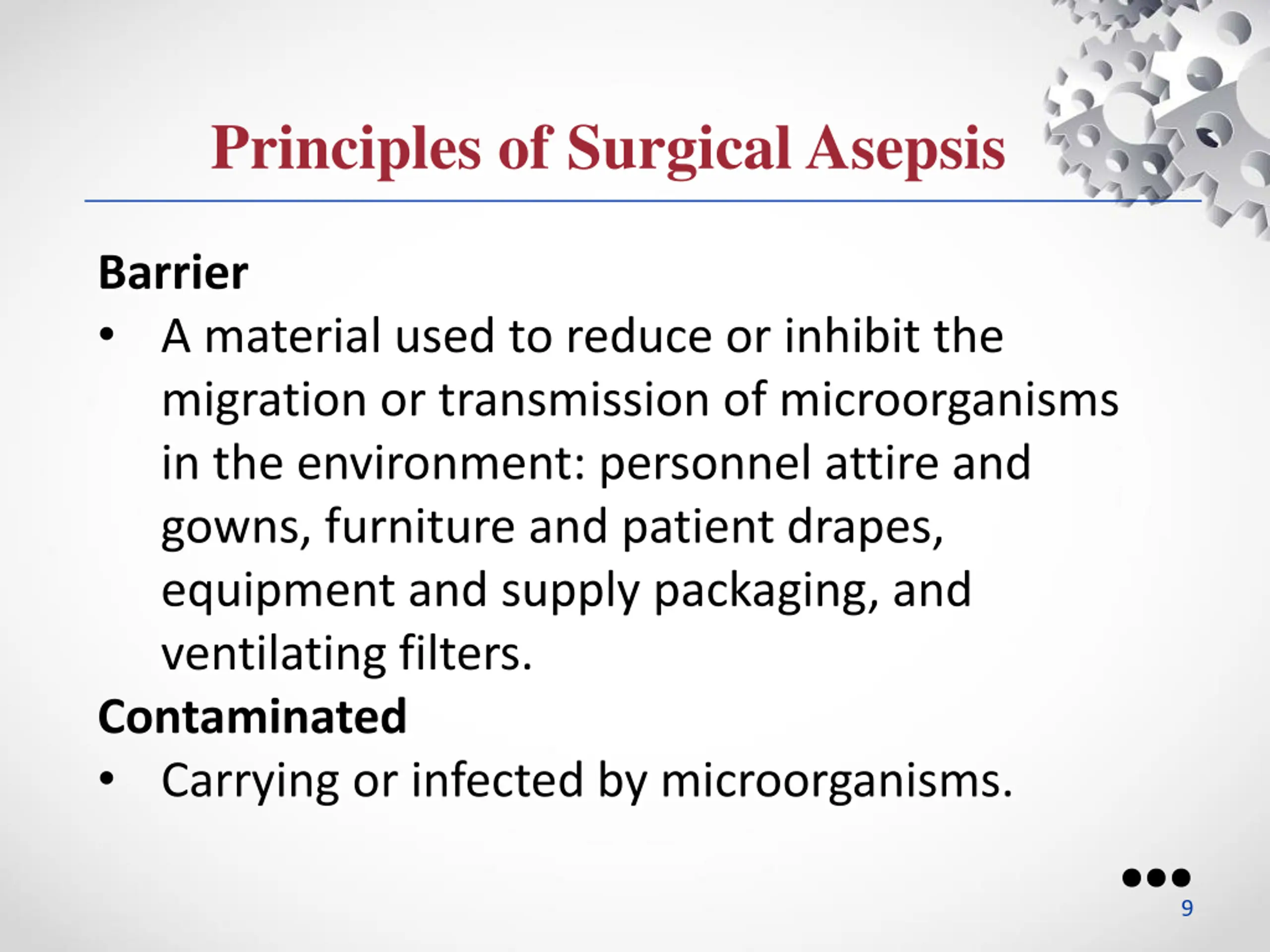 Principles of Surgical Asepsis

Barrier

• A material used to reduce or inhibit the migration or transmission of microorganisms in the environment: personnel attire and gowns, furniture and patient drapes, equipment and supply packaging, and ventilating filters.

Contaminated

• Carrying or infected by microorganisms.

9